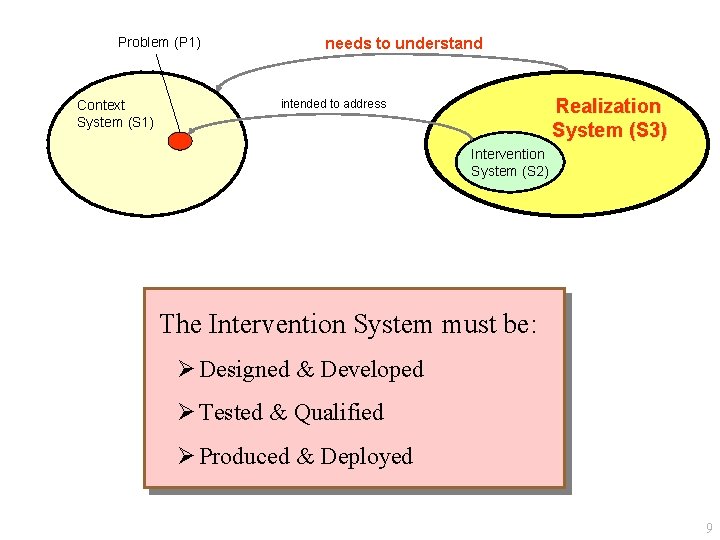 Problem (P1)

needs to understand

Context System (S1)

intended to address

Realization System (S3)

Intervention System (S2)

The Intervention System must be:

➢ Designed & Developed

➢ Tested & Qualified

➢ Produced & Deployed

9